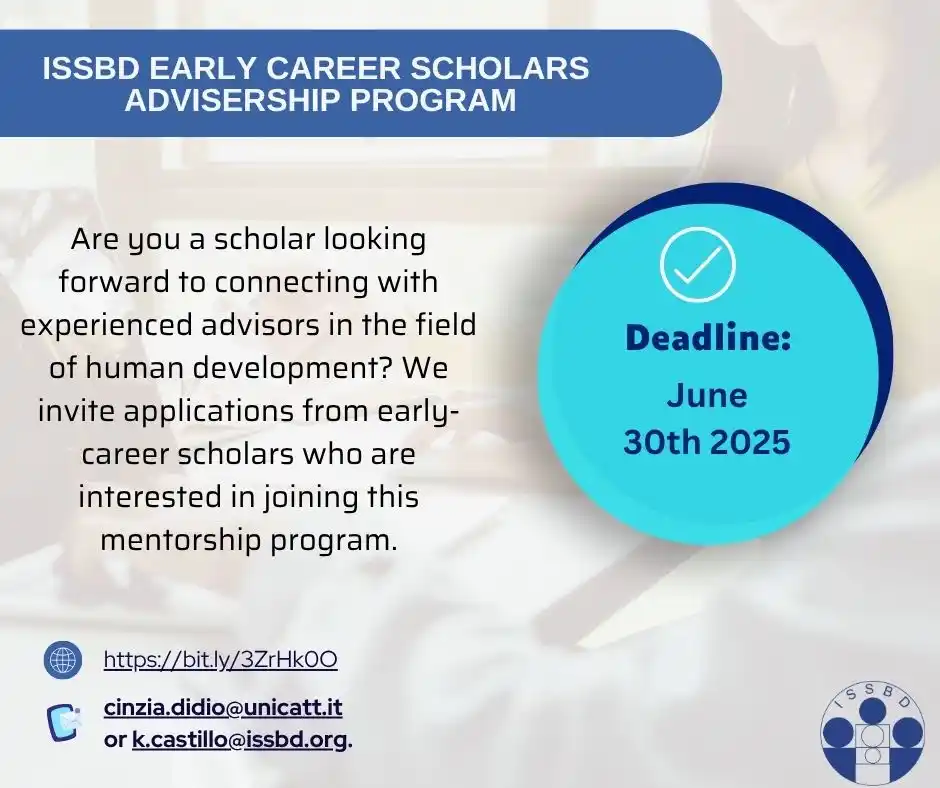 ISSBD EARLY CAREER SCHOLARS ADVISERSHIP PROGRAM

Are you a scholar looking forward to connecting with experienced advisors in the field of human development? We invite applications from early-career scholars who are interested in joining this mentorship program.

Deadline:
June 30th 2025

https://bit.ly/3ZrHk0O

cinzia.didio@unicatt.it
or k.castillo@issbd.org.

ISSBD